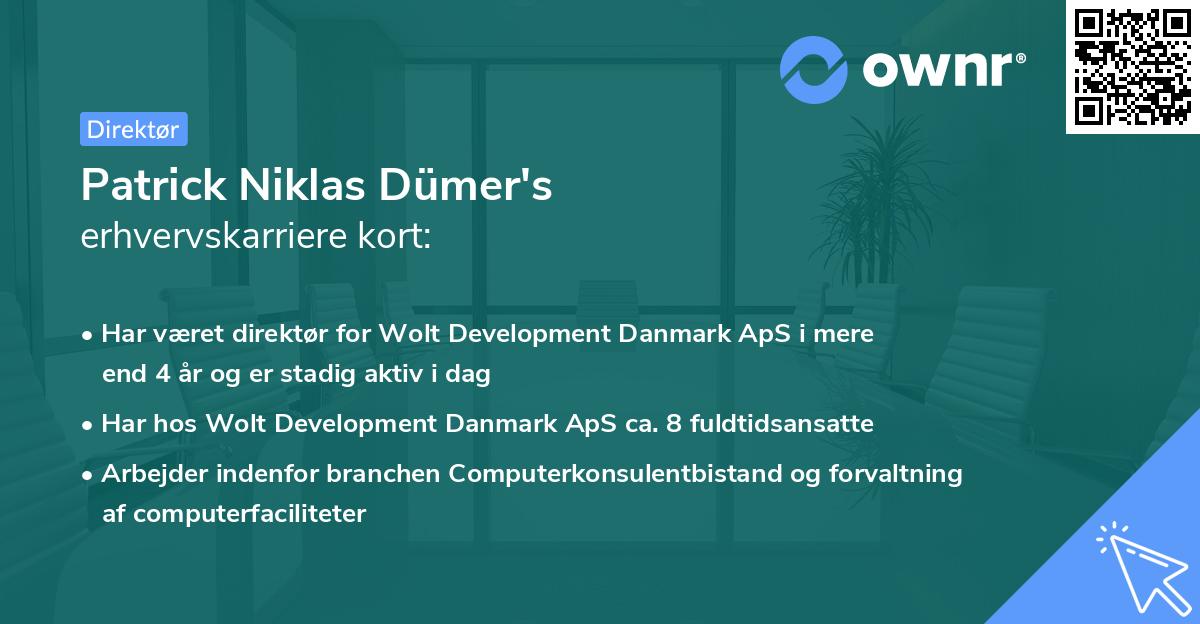 ownr®

Direktør

Patrick Niklas Dümer's
erhvervskarriere kort:

• Har været direktør for Wolt Development Danmark ApS i mere end 4 år og er stadig aktiv i dag

• Har hos Wolt Development Danmark ApS ca. 8 fuldtidsansatte

• Arbejder indenfor branchen Computerkonsulentbistand og forvaltning af computerfaciliteter